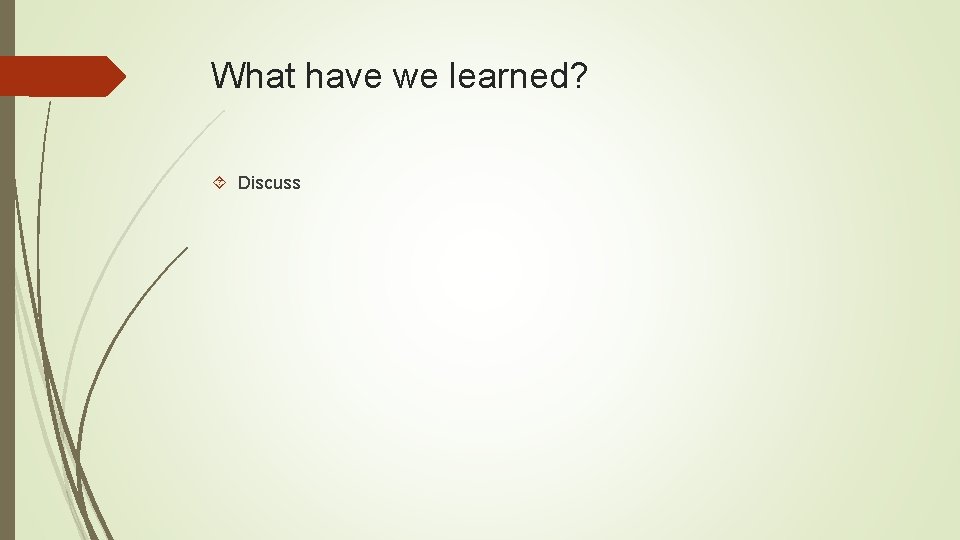 What have we learned?

Discuss